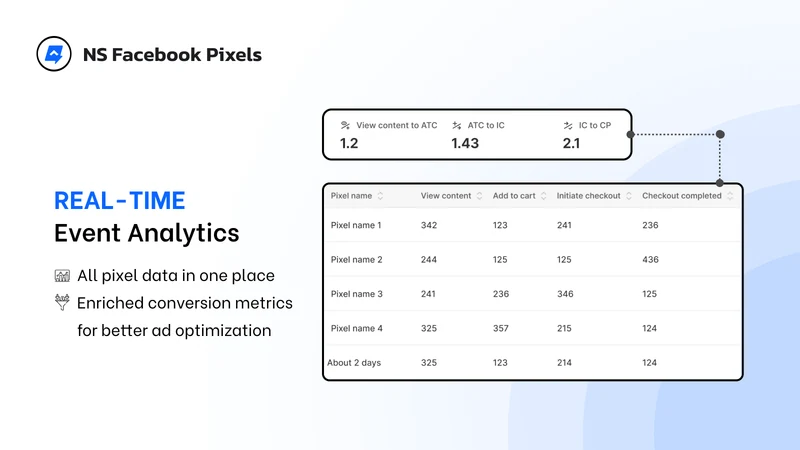 NS Facebook Pixels

REAL-TIME
Event Analytics

All pixel data in one place
Enriched conversion metrics for better ad optimization

View content to ATC
1.2

ATC to IC
1.43

IC to CP
2.1

| Pixel name | View content | Add to cart | Initiate checkout | Checkout completed |
|---|---|---|---|---|
| Pixel name 1 | 342 | 123 | 241 | 236 |
| Pixel name 2 | 244 | 125 | 125 | 436 |
| Pixel name 3 | 241 | 236 | 346 | 125 |
| Pixel name 4 | 325 | 357 | 215 | 124 |
| About 2 days | 325 | 123 | 214 | 124 |